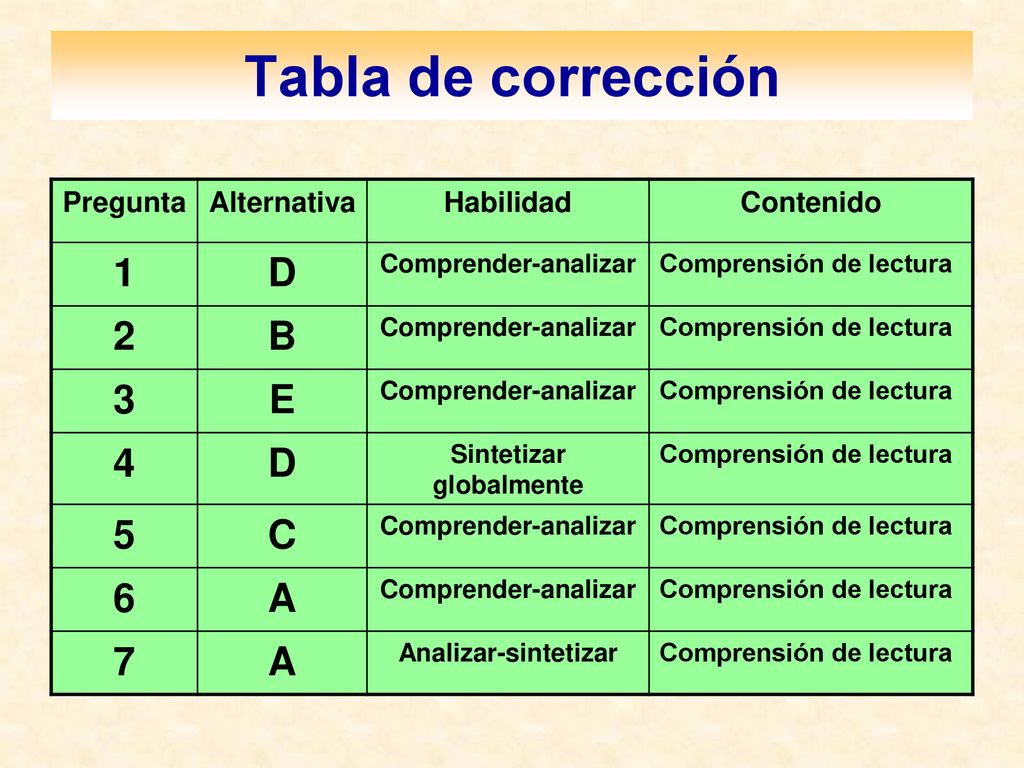 Tabla de corrección

| Pregunta | Alternativa | Habilidad | Contenido |
|---|---|---|---|
| 1 | D | Comprender-analizar | Comprensión de lectura |
| 2 | B | Comprender-analizar | Comprensión de lectura |
| 3 | E | Comprender-analizar | Comprensión de lectura |
| 4 | D | Sintetizar globalmente | Comprensión de lectura |
| 5 | C | Comprender-analizar | Comprensión de lectura |
| 6 | A | Comprender-analizar | Comprensión de lectura |
| 7 | A | Analizar-sintetizar | Comprensión de lectura |